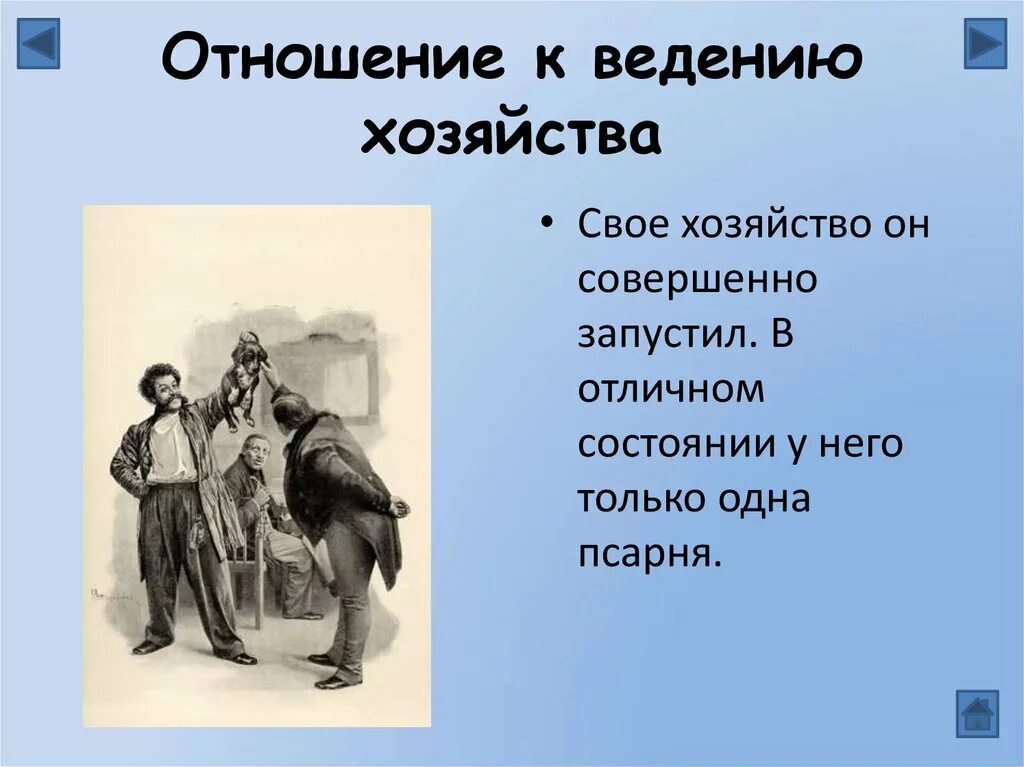 Отношение к ведению хозяйства

• Свое хозяйство он совершенно запустил. В отличном состоянии у него только одна псарня.